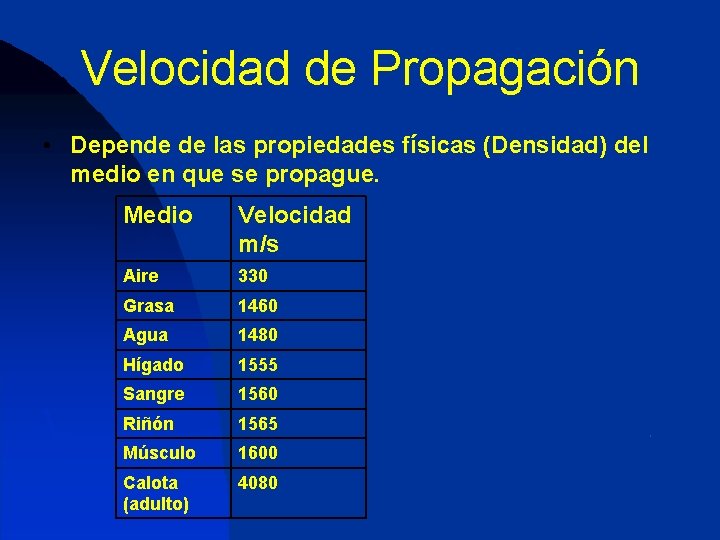 Velocidad de Propagación

• Depende de las propiedades físicas (Densidad) del medio en que se propague.

| Medio | Velocidad m/s |
|---|---|
| Aire | 330 |
| Grasa | 1460 |
| Agua | 1480 |
| Hígado | 1555 |
| Sangre | 1560 |
| Riñón | 1565 |
| Músculo | 1600 |
| Calota (adulto) | 4080 |